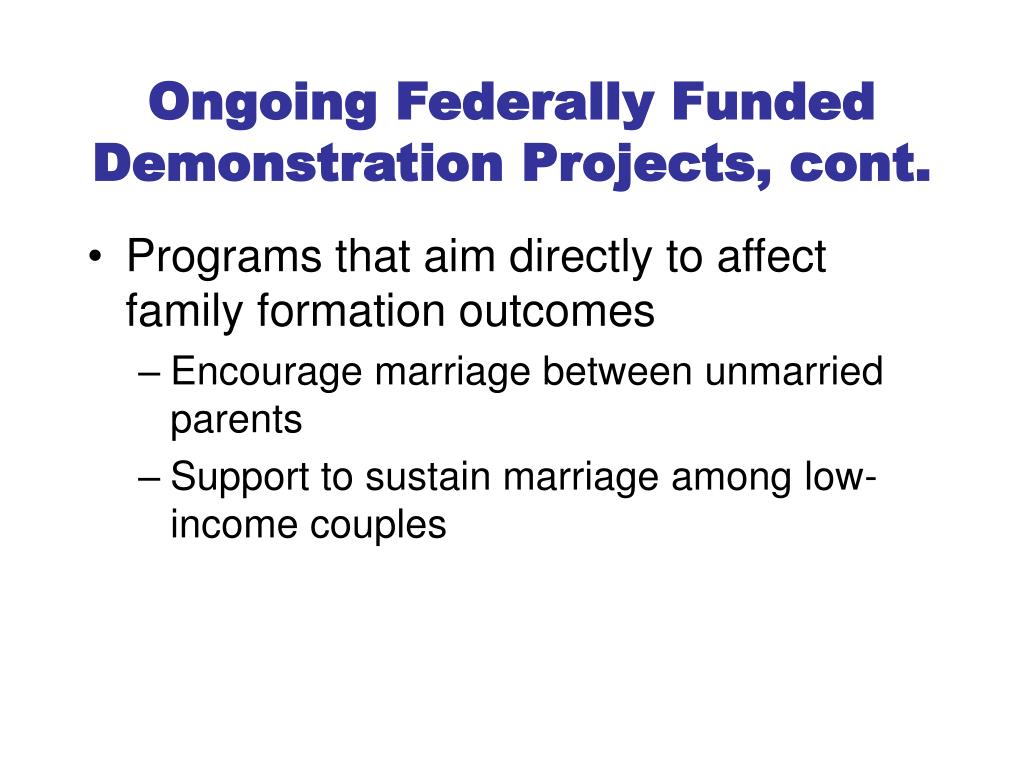 Ongoing Federally Funded Demonstration Projects, cont.

• Programs that aim directly to affect family formation outcomes
– Encourage marriage between unmarried parents
– Support to sustain marriage among low-income couples